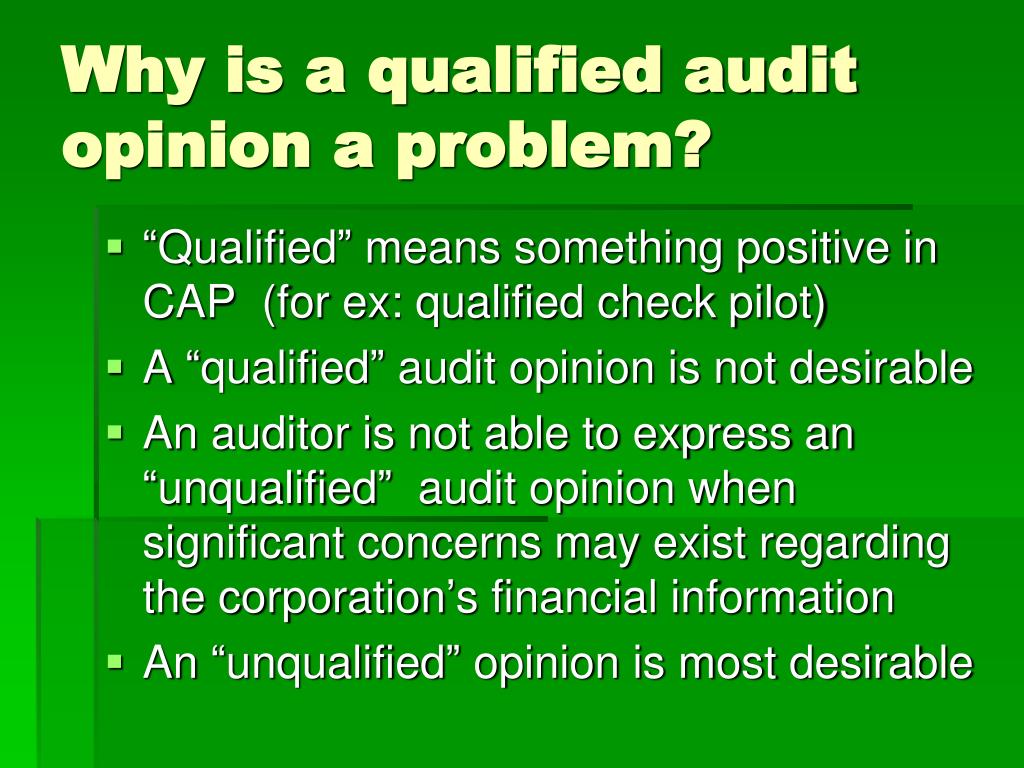 Why is a qualified audit opinion a problem?

▪ “Qualified” means something positive in CAP (for ex: qualified check pilot)
▪ A “qualified” audit opinion is not desirable
▪ An auditor is not able to express an “unqualified” audit opinion when significant concerns may exist regarding the corporation’s financial information
▪ An “unqualified” opinion is most desirable